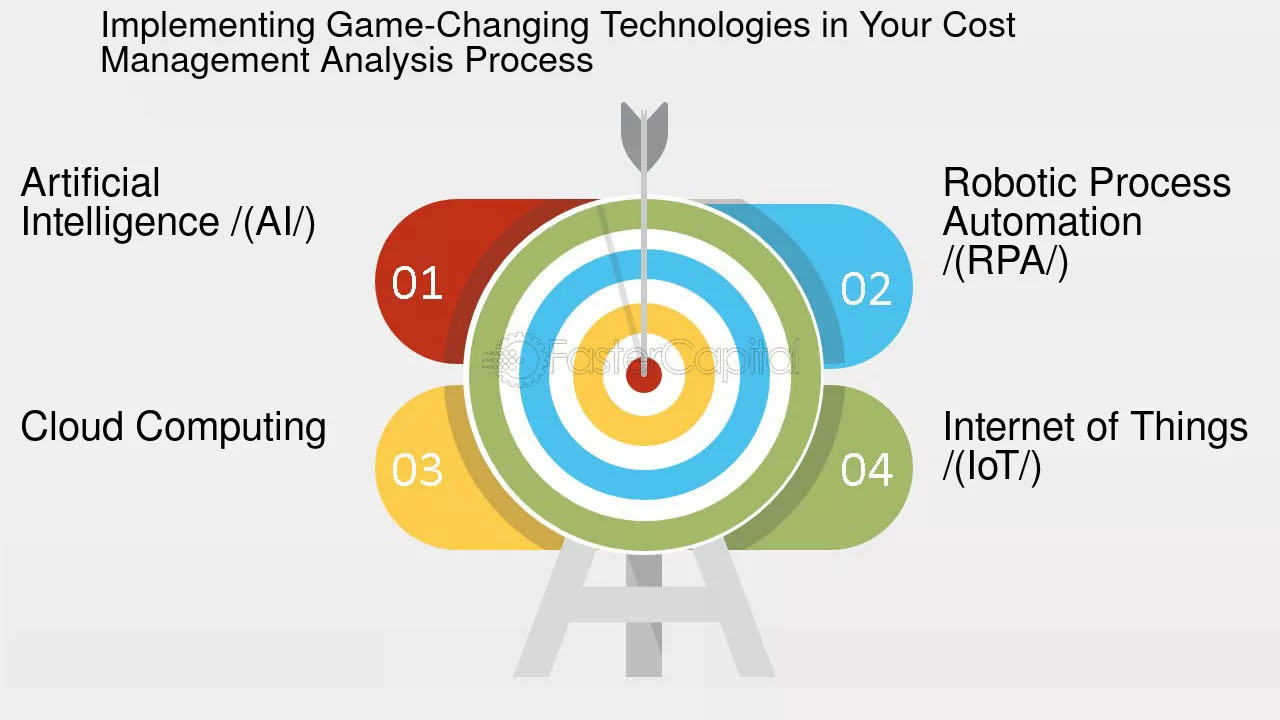 Implementing Game-Changing Technologies in Your Cost Management Analysis Process

Artificial Intelligence /(AI/)

01

Robotic Process Automation /(RPA/)

02

FasterCapital

Cloud Computing

03

Internet of Things /(IoT/)

04